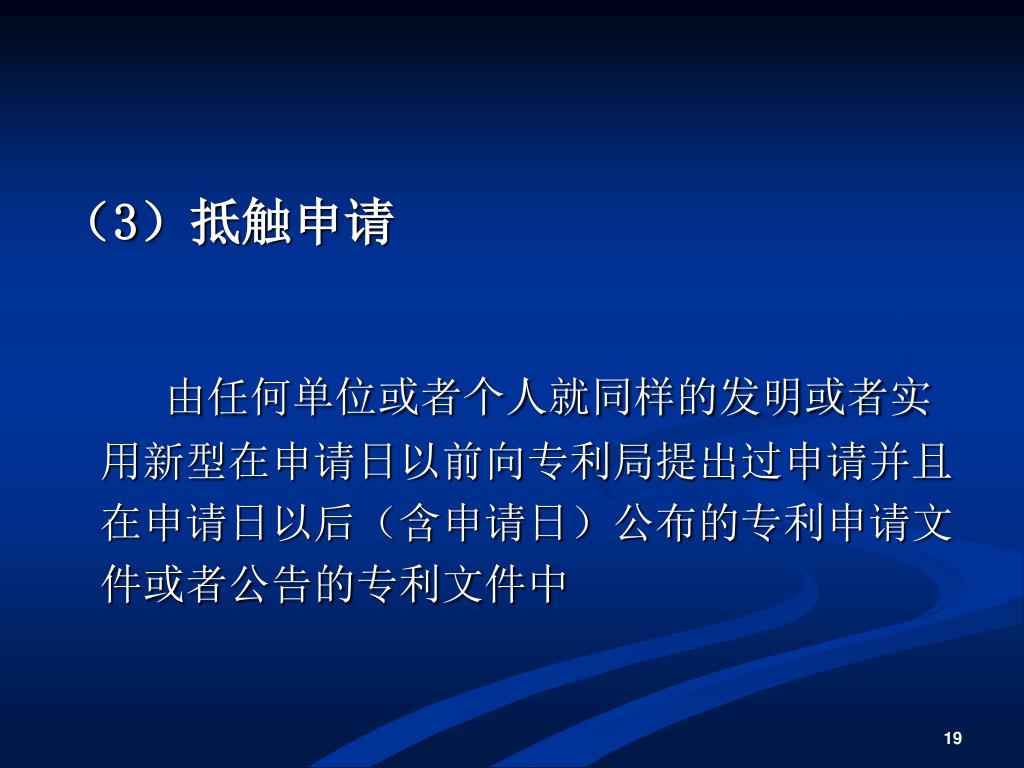 （3）抵触申请

由任何单位或者个人就同样的发明或者实用新型在申请日以前向专利局提出过申请并且在申请日以后（含申请日）公布的专利申请文件或者公告的专利文件中

19